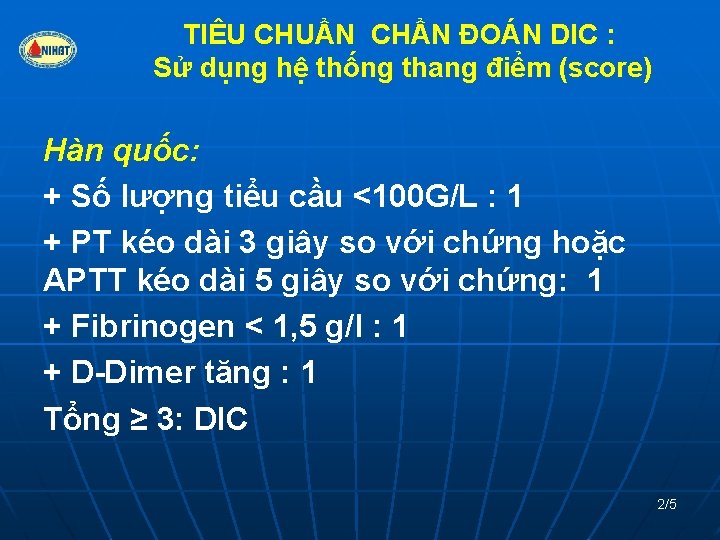 NIHBT

TIÊU CHUẨN CHẨN ĐOÁN DIC :
Sử dụng hệ thống thang điểm (score)

Hàn quốc:

+ Số lượng tiểu cầu <100G/L : 1

+ PT kéo dài 3 giây so với chứng hoặc APTT kéo dài 5 giây so với chứng: 1

+ Fibrinogen < 1,5 g/l : 1

+ D-Dimer tăng : 1

Tổng ≥ 3: DIC

2/5